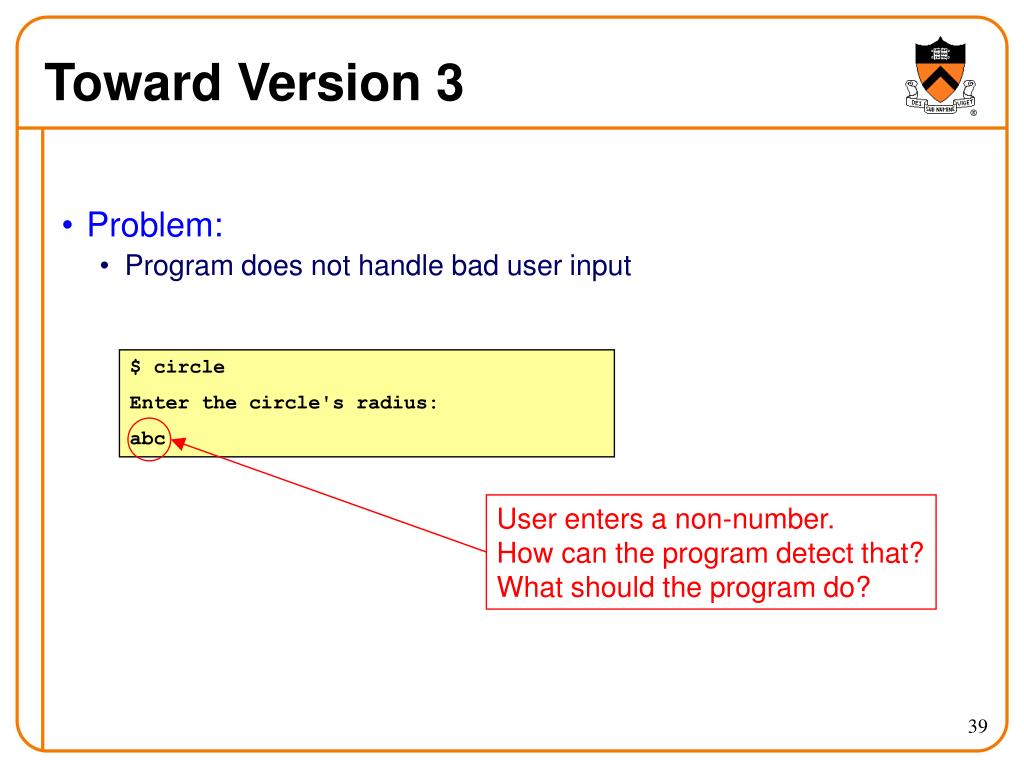 Toward Version 3

DEI SUB NUMINE VIGET

• Problem:
• Program does not handle bad user input

$ circle
Enter the circle's radius:
abc

User enters a non-number.
How can the program detect that?
What should the program do?

39